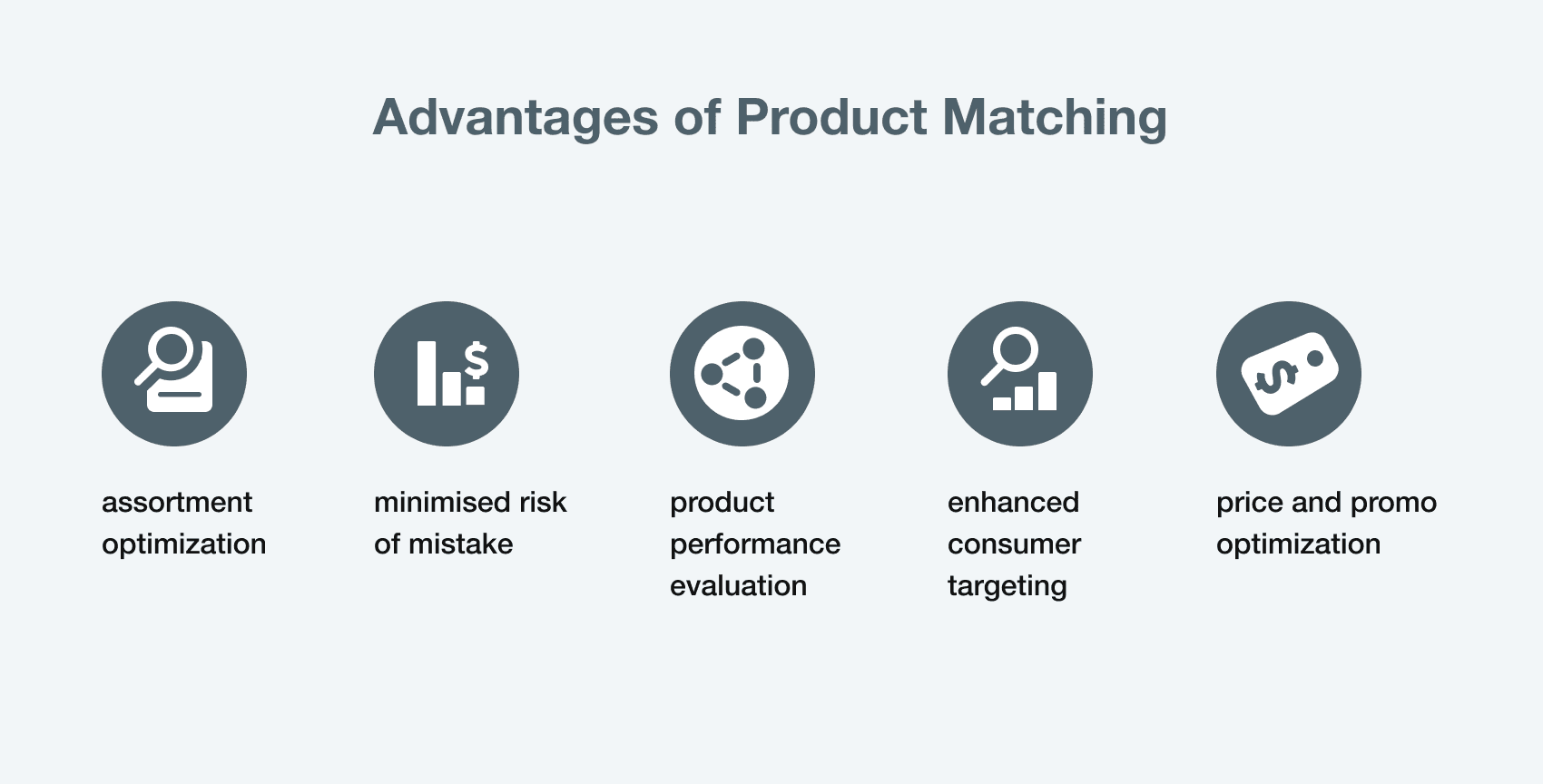 Advantages of Product Matching

assortment optimization

minimised risk of mistake

product performance evaluation

enhanced consumer targeting

price and promo optimization